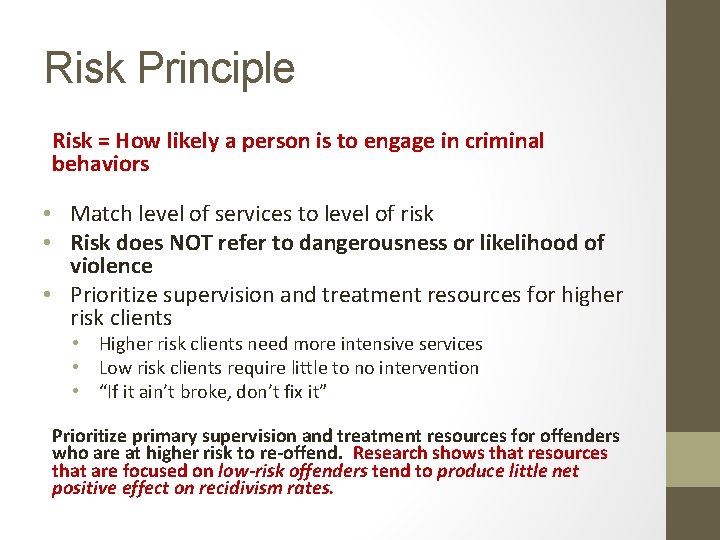 Risk Principle

Risk = How likely a person is to engage in criminal behaviors

• Match level of services to level of risk
• Risk does NOT refer to dangerousness or likelihood of violence
• Prioritize supervision and treatment resources for higher risk clients
 • Higher risk clients need more intensive services
 • Low risk clients require little to no intervention
 • "If it ain't broke, don't fix it"

Prioritize primary supervision and treatment resources for offenders who are at higher risk to re-offend. Research shows that resources that are focused on low-risk offenders tend to produce little net positive effect on recidivism rates.